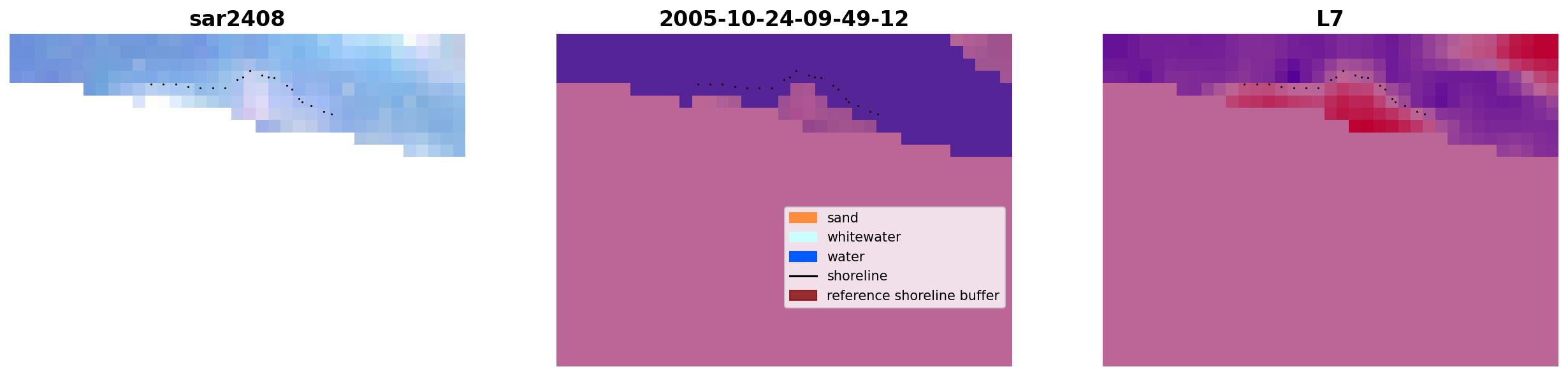 sar2408

2005-10-24-09-49-12

sand
whitewater
water
shoreline
reference shoreline buffer

L7